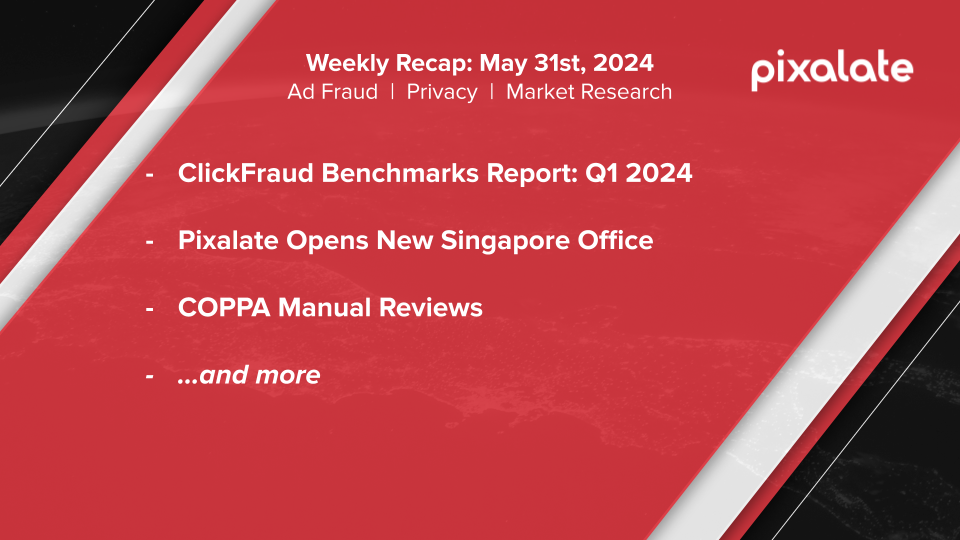 Weekly Recap: May 31st, 2024
Ad Fraud | Privacy | Market Research

pixalate

- ClickFraud Benchmarks Report: Q1 2024

- Pixalate Opens New Singapore Office

- COPPA Manual Reviews

- ...and more